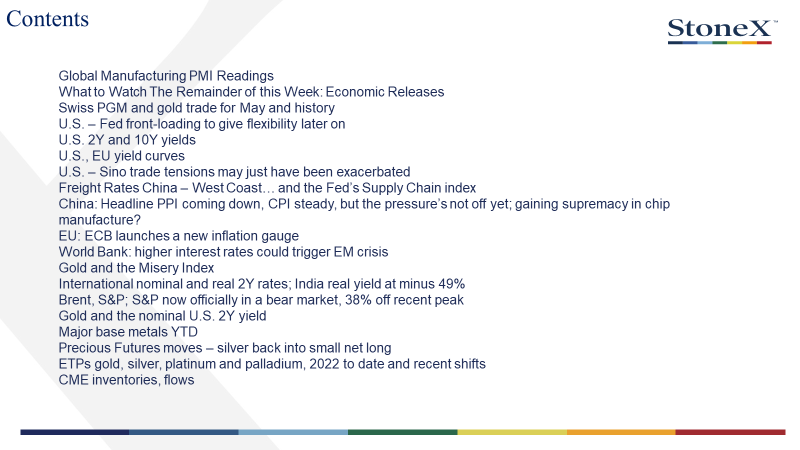 Contents

StoneX™

Global Manufacturing PMI Readings
What to Watch The Remainder of this Week: Economic Releases
Swiss PGM and gold trade for May and history
U.S. – Fed front-loading to give flexibility later on
U.S. 2Y and 10Y yields
U.S., EU yield curves
U.S. – Sino trade tensions may just have been exacerbated
Freight Rates China – West Coast… and the Fed's Supply Chain index
China: Headline PPI coming down, CPI steady, but the pressure's not off yet; gaining supremacy in chip manufacture?
EU: ECB launches a new inflation gauge
World Bank: higher interest rates could trigger EM crisis
Gold and the Misery Index
International nominal and real 2Y rates; India real yield at minus 49%
Brent, S&P; S&P now officially in a bear market, 38% off recent peak
Gold and the nominal U.S. 2Y yield
Major base metals YTD
Precious Futures moves – silver back into small net long
ETPs gold, silver, platinum and palladium, 2022 to date and recent shifts
CME inventories, flows